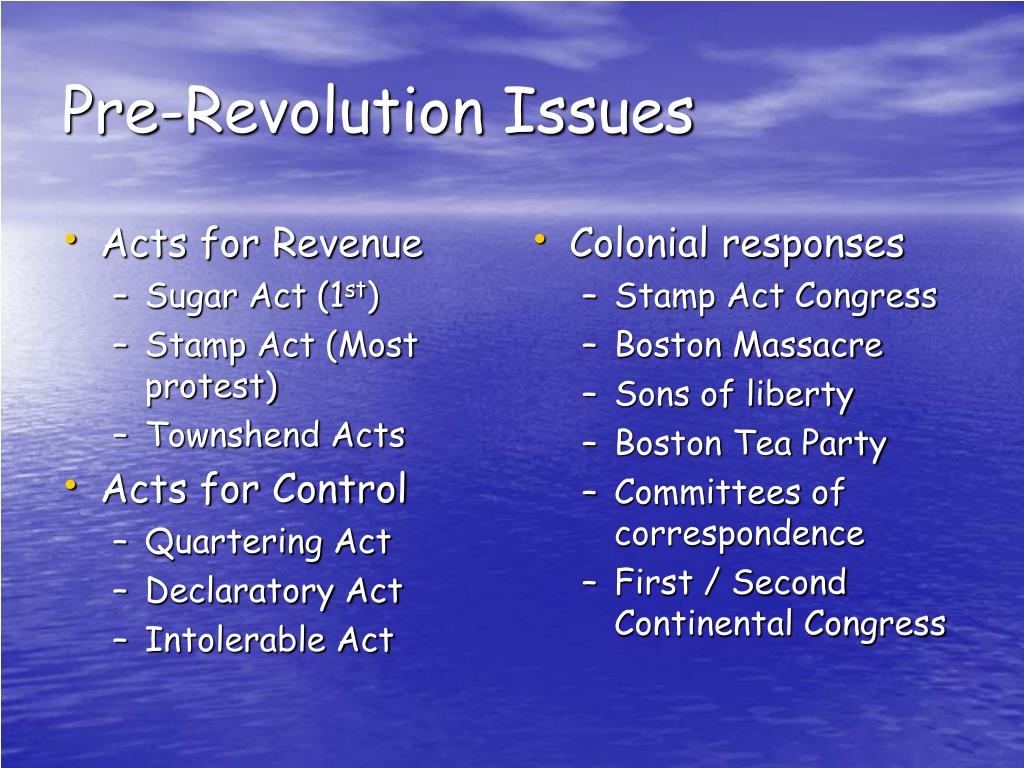 Pre-Revolution Issues

• Acts for Revenue
– Sugar Act (1$^{st}$)
– Stamp Act (Most protest)
– Townshend Acts
• Acts for Control
– Quartering Act
– Declaratory Act
– Intolerable Act

• Colonial responses
– Stamp Act Congress
– Boston Massacre
– Sons of liberty
– Boston Tea Party
– Committees of correspondence
– First / Second Continental Congress